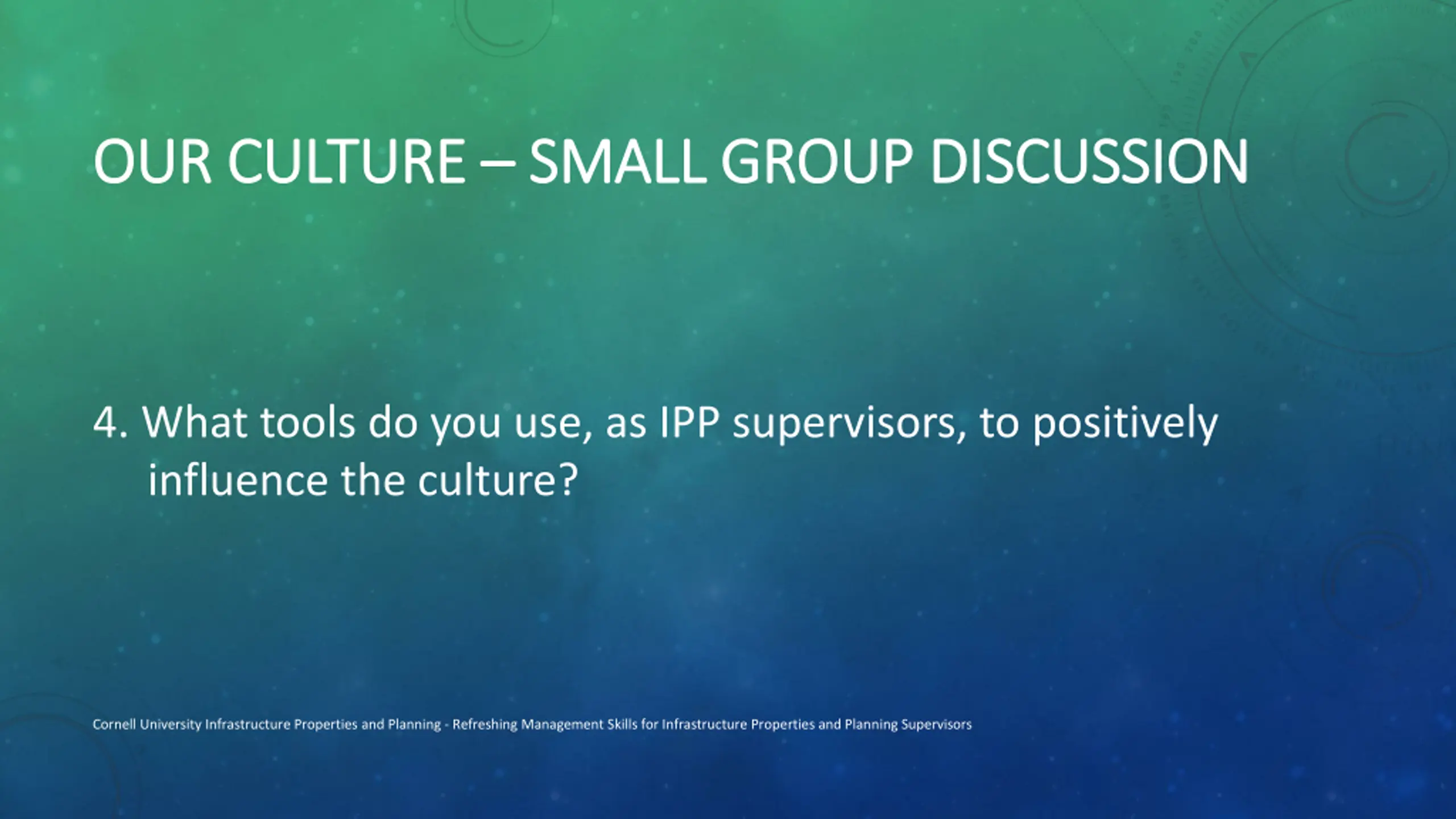 OUR CULTURE – SMALL GROUP DISCUSSION

4. What tools do you use, as IPP supervisors, to positively influence the culture?

Cornell University Infrastructure Properties and Planning - Refreshing Management Skills for Infrastructure Properties and Planning Supervisors